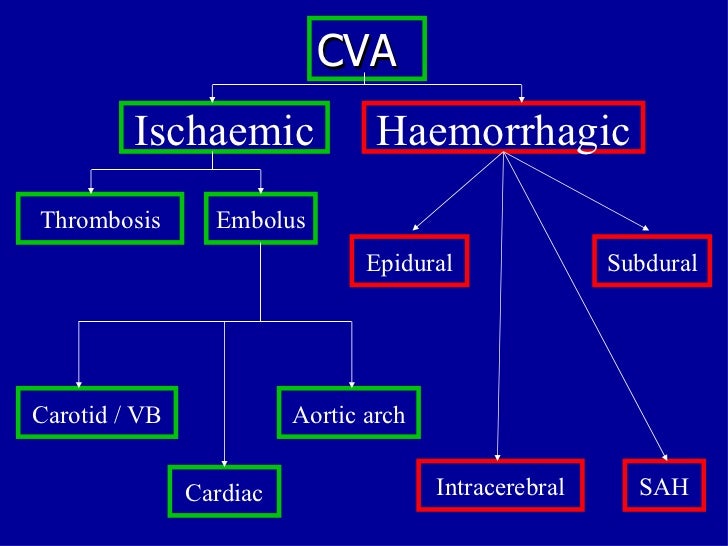 CVA

Ischaemic

Haemorrhagic

Thrombosis

Embolus

Epidural

Subdural

Carotid / VB

Aortic arch

Cardiac

Intracerebral

SAH